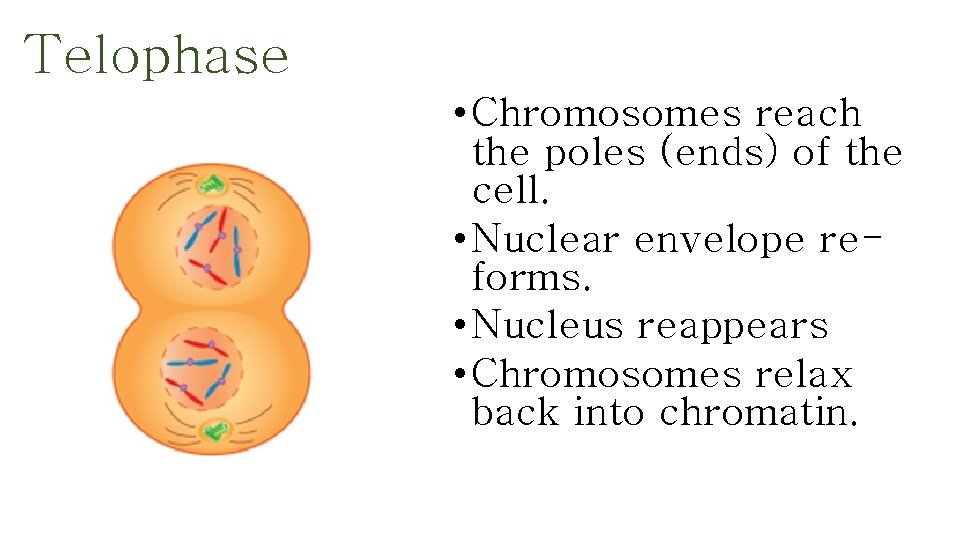 Telophase

•Chromosomes reach the poles (ends) of the cell.

•Nuclear envelope re-forms.

•Nucleus reappears

•Chromosomes relax back into chromatin.